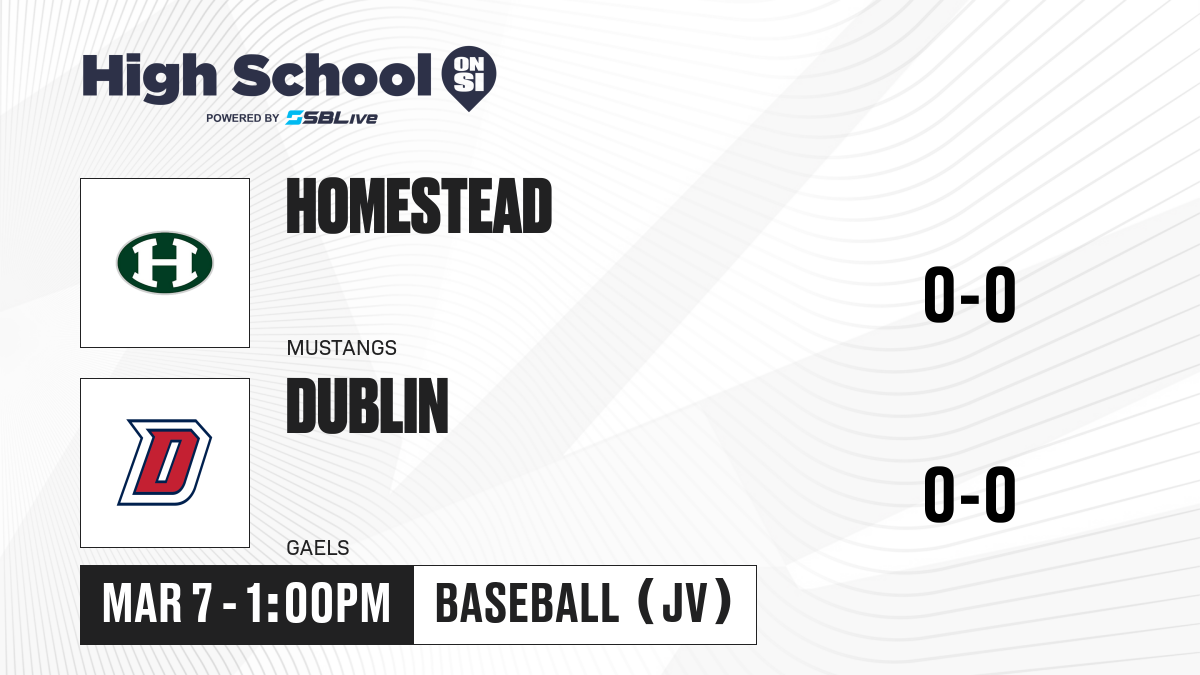 High School ON SI
POWERED BY SBLive

H
HOMESTEAD
MUSTANGS
0-0

D
DUBLIN
GAELS
0-0

MAR 7 - 1:00PM
BASEBALL (JV)